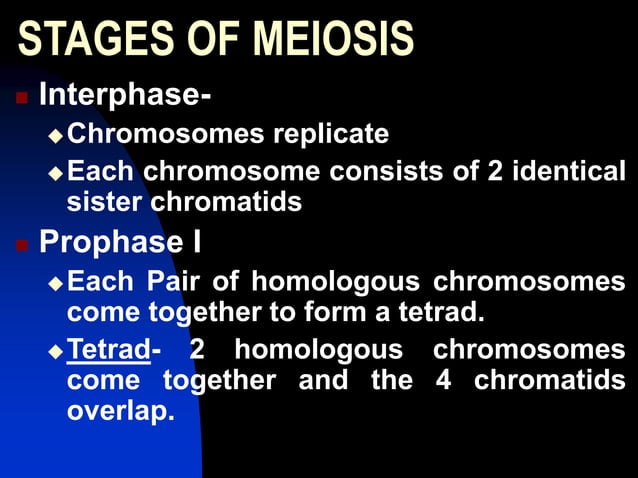 STAGES OF MEIOSIS

Interphase-

Chromosomes replicate

Each chromosome consists of 2 identical sister chromatids

Prophase I

Each Pair of homologous chromosomes come together to form a tetrad.

Tetrad- 2 homologous chromosomes come together and the 4 chromatids overlap.